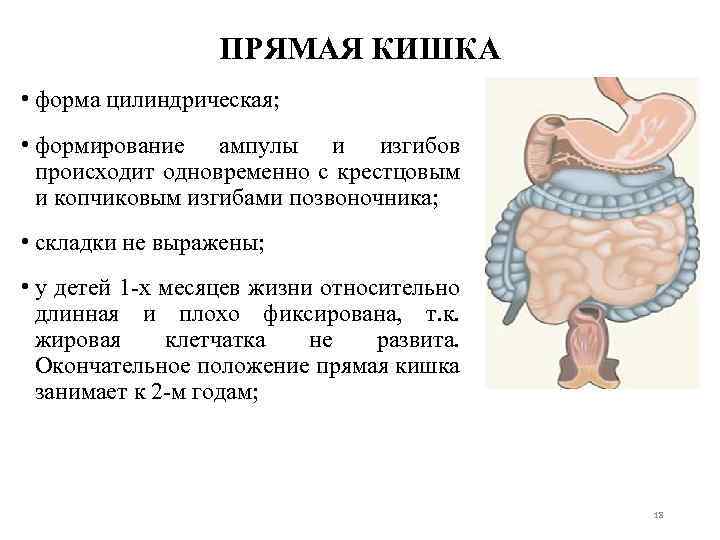 ПРЯМАЯ КИШКА

• форма цилиндрическая;

• формирование ампулы и изгибов происходит одновременно с крестцовым и копчиковым изгибами позвоночника;

• складки не выражены;

• у детей 1-х месяцев жизни относительно длинная и плохо фиксирована, т.к. жировая клетчатка не развита. Окончательное положение прямая кишка занимает к 2-м годам;

18